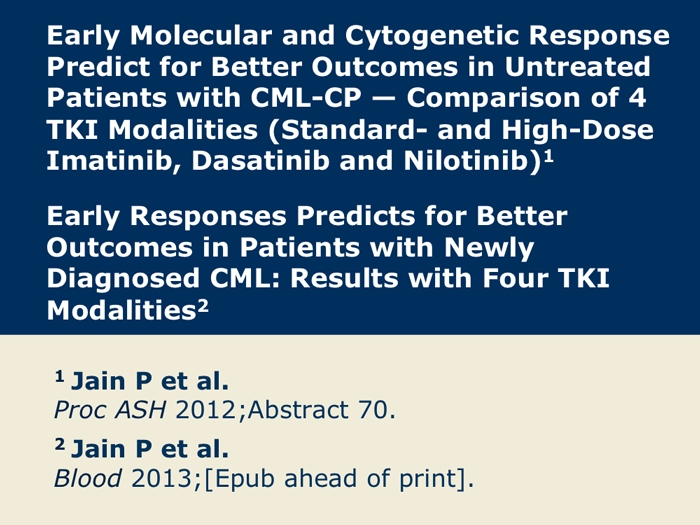 Early Molecular and Cytogenetic Response Predict for Better Outcomes in Untreated Patients with CML-CP — Comparison of 4 TKI Modalities (Standard- and High-Dose Imatinib, Dasatinib and Nilotinib)$^1$

Early Responses Predicts for Better Outcomes in Patients with Newly Diagnosed CML: Results with Four TKI Modalities$^2$

$^1$ Jain P et al.
Proc ASH 2012;Abstract 70.

$^2$ Jain P et al.
Blood 2013;[Epub ahead of print].